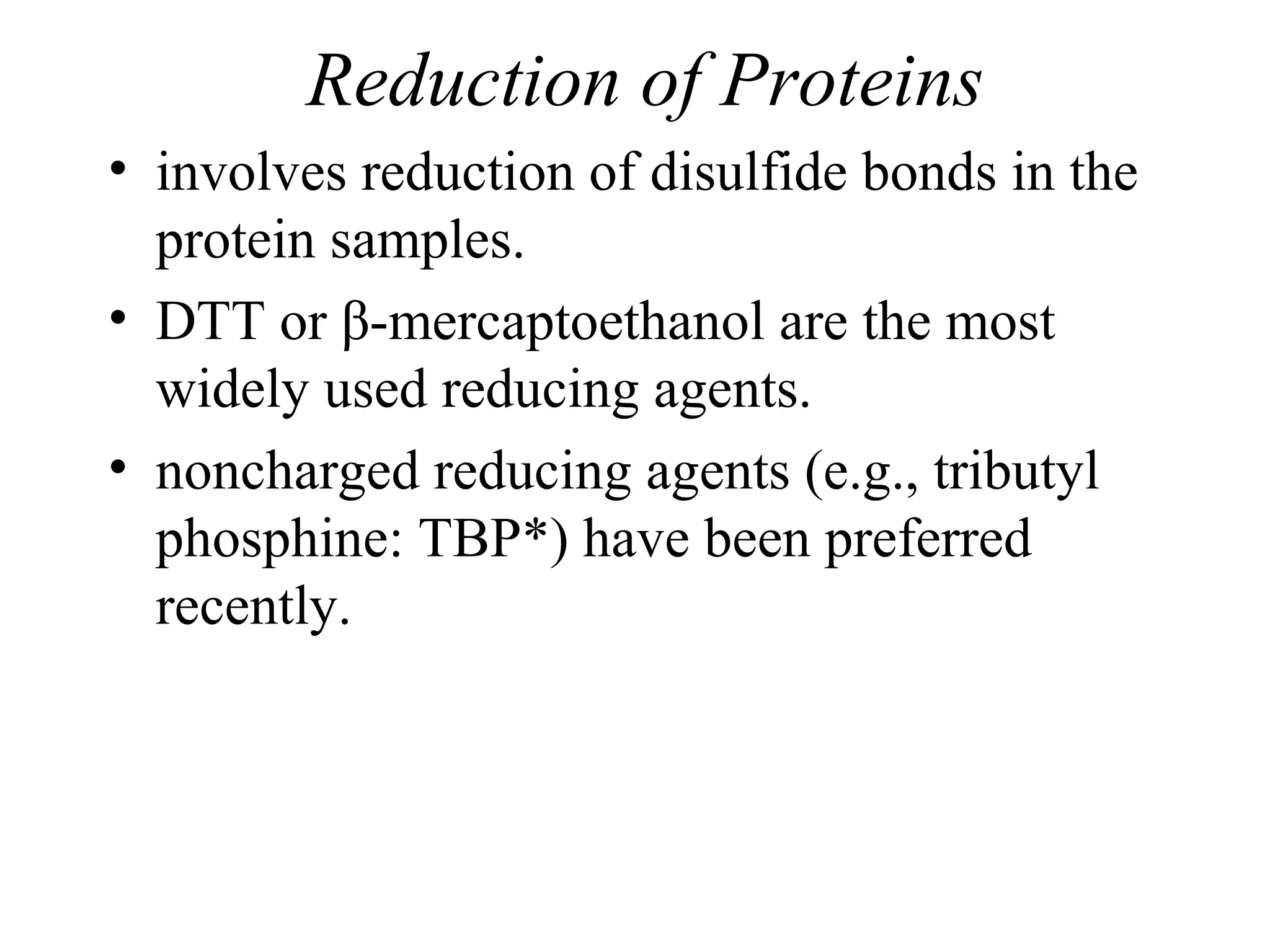 Reduction of Proteins

• involves reduction of disulfide bonds in the protein samples.

• DTT or β-mercaptoethanol are the most widely used reducing agents.

• noncharged reducing agents (e.g., tributyl phosphine: TBP*) have been preferred recently.